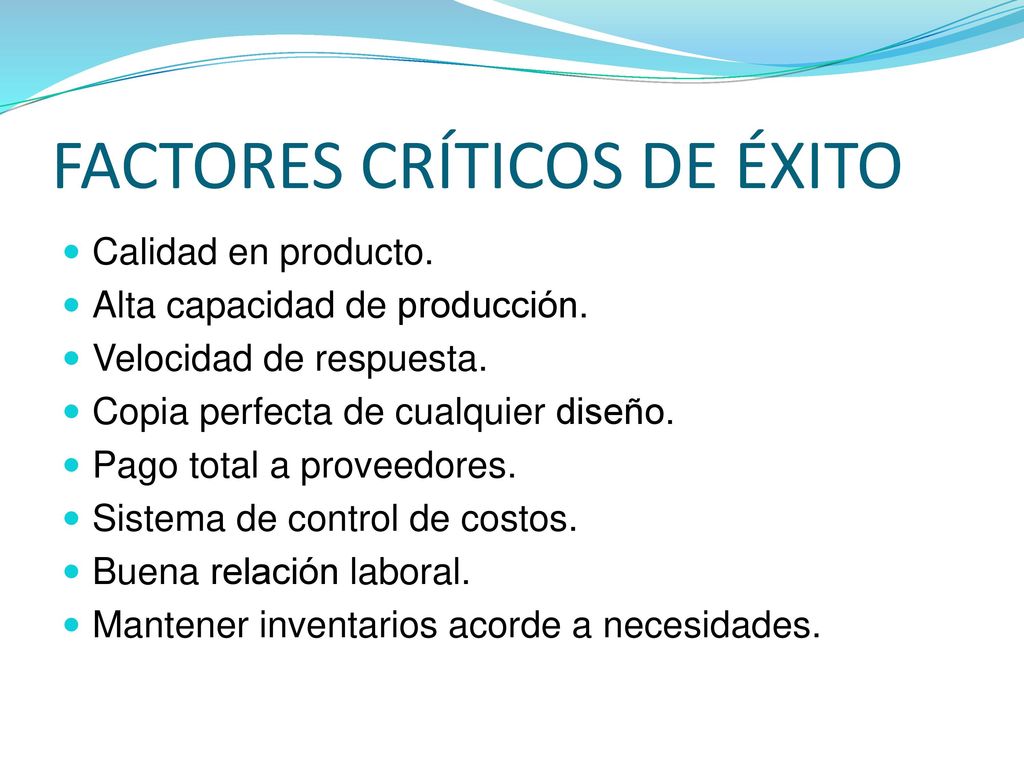 FACTORES CRÍTICOS DE ÉXITO

- Calidad en producto.
- Alta capacidad de producción.
- Velocidad de respuesta.
- Copia perfecta de cualquier diseño.
- Pago total a proveedores.
- Sistema de control de costos.
- Buena relación laboral.
- Mantener inventarios acorde a necesidades.